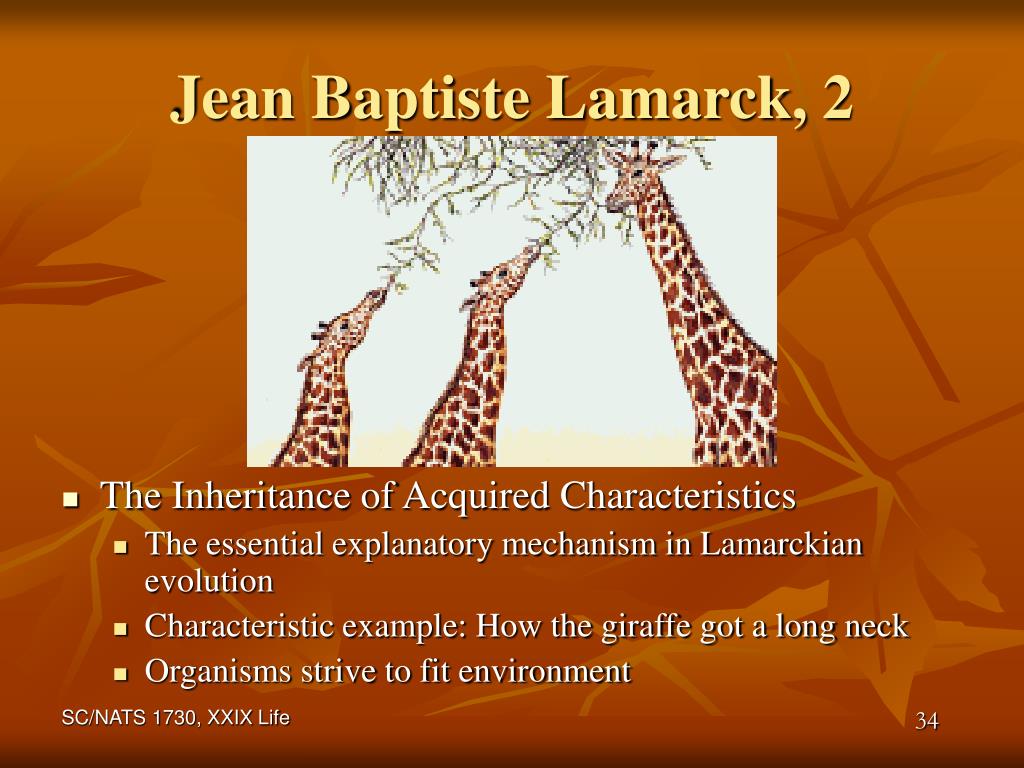 Jean Baptiste Lamarck, 2

- The Inheritance of Acquired Characteristics
  - The essential explanatory mechanism in Lamarckian evolution
  - Characteristic example: How the giraffe got a long neck
  - Organisms strive to fit environment

SC/NATS 1730, XXIX Life

34